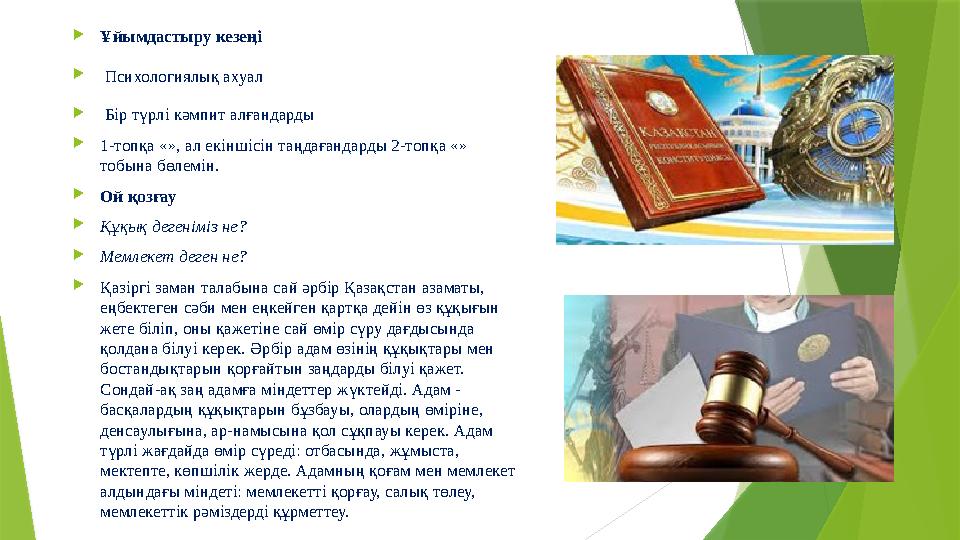 Ұйымдастыру кезеңі

Психологиялық ахуал

Бір түрлі кәмпит алғандарды

1-топқа «», ал екіншісін таңдағандарды 2-топқа «» тобына бөлемін.

Ой қозғау

Құқық дегеніміз не?

Мемлекет деген не?

Қазіргі заман талабына сай әрбір Қазақстан азаматы, еңбектеген сәби мен еңкейген қартқа дейін өз құқығын жете біліп, оны қажетіне сай өмір сүру дағдысында қолдана білуі керек. Әрбір адам өзінің құқықтары мен бостандықтарын қорғайтын заңдарды білуі қажет. Сондай-ақ заң адамға міндеттер жүктейді. Адам - басқалардың құқықтарын бұзбауы, олардың өміріне, денсаулығына, ар-намысына қол сұқпауы керек. Адам түрлі жағдайда өмір сүреді: отбасында, жұмыста, мектепте, көпшілік жерде. Адамның қоғам мен мемлекет алдындағы міндеті: мемлекетті қорғау, салық төлеу, мемлекеттік рәміздерді құрметтеу.

ҚАЗАҚСТАН РЕСПУБЛИКАСЫНЫҢ КОНСТИТУЦИЯСЫ